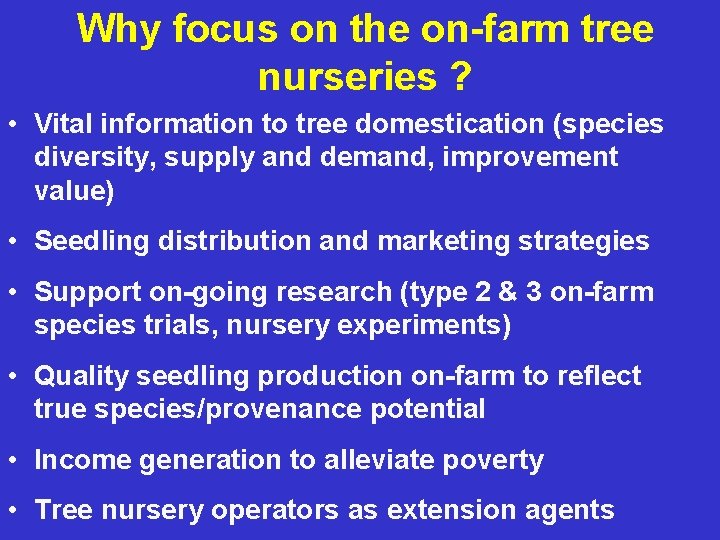 Why focus on the on-farm tree nurseries ?

• Vital information to tree domestication (species diversity, supply and demand, improvement value)

• Seedling distribution and marketing strategies

• Support on-going research (type 2 & 3 on-farm species trials, nursery experiments)

• Quality seedling production on-farm to reflect true species/provenance potential

• Income generation to alleviate poverty

• Tree nursery operators as extension agents